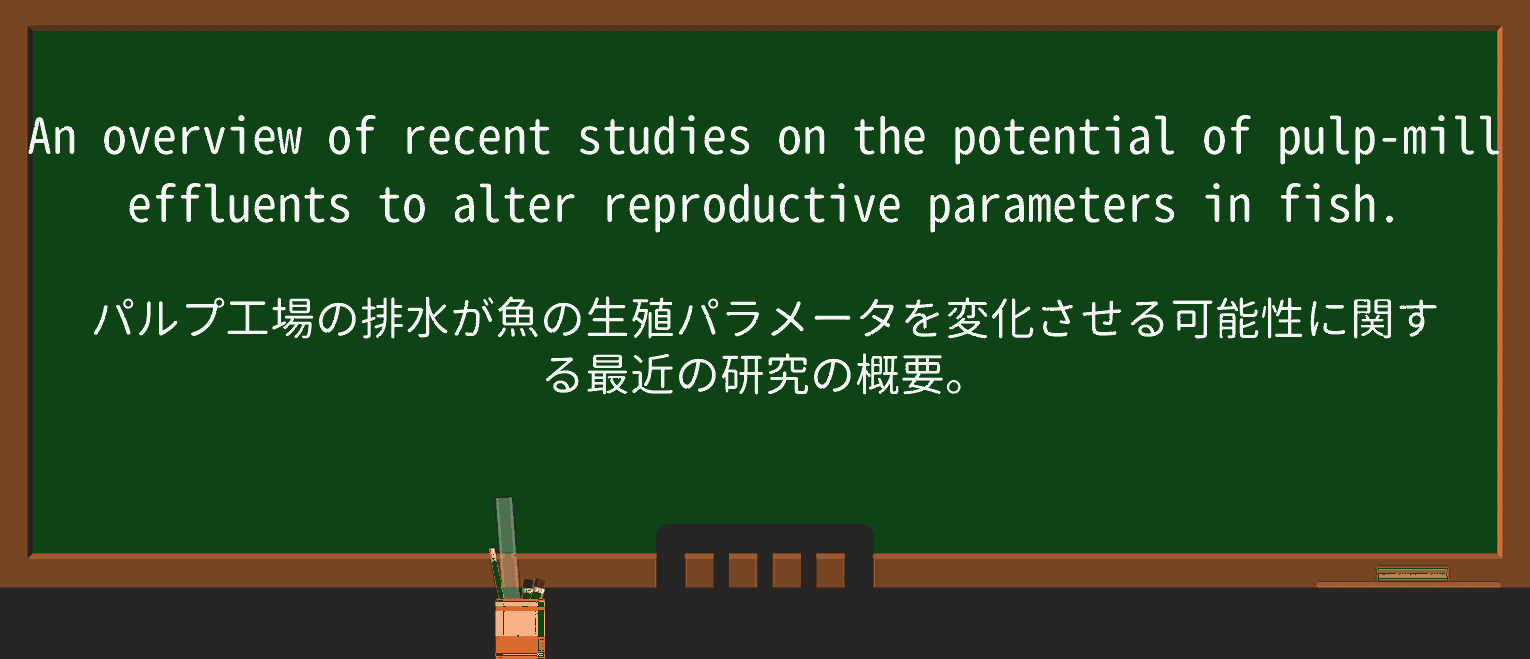 An overview of recent studies on the potential of pulp-mill effluents to alter reproductive parameters in fish.

パルプ工場の排水が魚の生殖パラメータを変化させる可能性に関する最近の研究の概要。